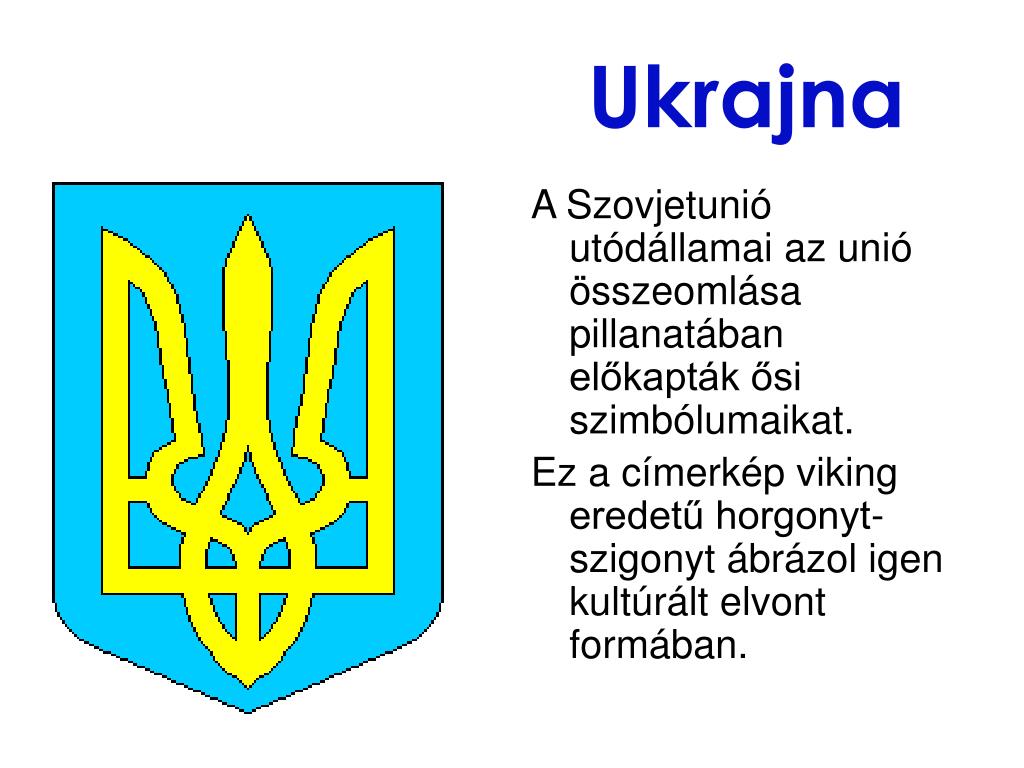 Ukrajna

A Szovjetunió utódállamai az unió összeomlása pillanatában előkapták ősi szimbólumaikat.

Ez a címerkép viking eredetű horgonyt-szigonyt ábrázol igen kultúrált elvont formában.